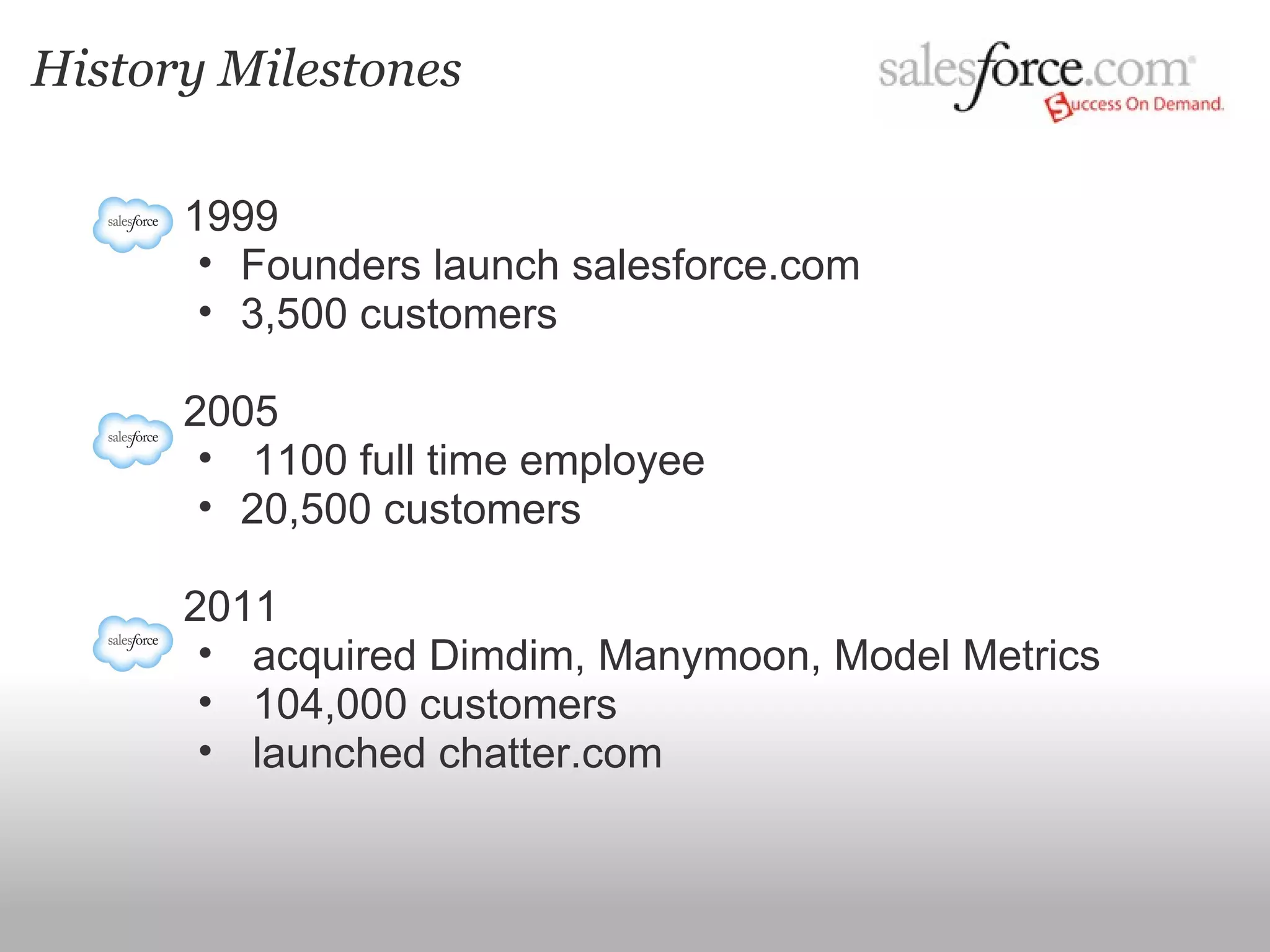 History Milestones

salesforce.com
Success On Demand.

salesforce
1999
• Founders launch salesforce.com
• 3,500 customers

salesforce
2005
• 1100 full time employee
• 20,500 customers

salesforce
2011
• acquired Dimdim, Manymoon, Model Metrics
• 104,000 customers
• launched chatter.com